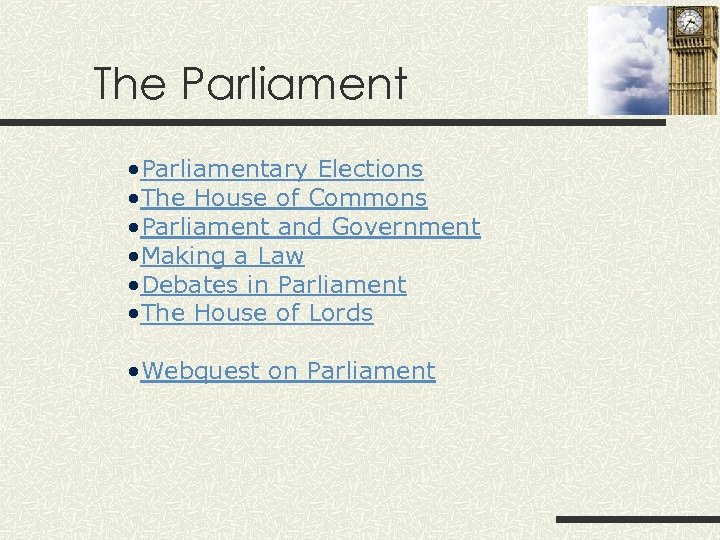 The Parliament

•Parliamentary Elections
•The House of Commons
•Parliament and Government
•Making a Law
•Debates in Parliament
•The House of Lords

•Webquest on Parliament